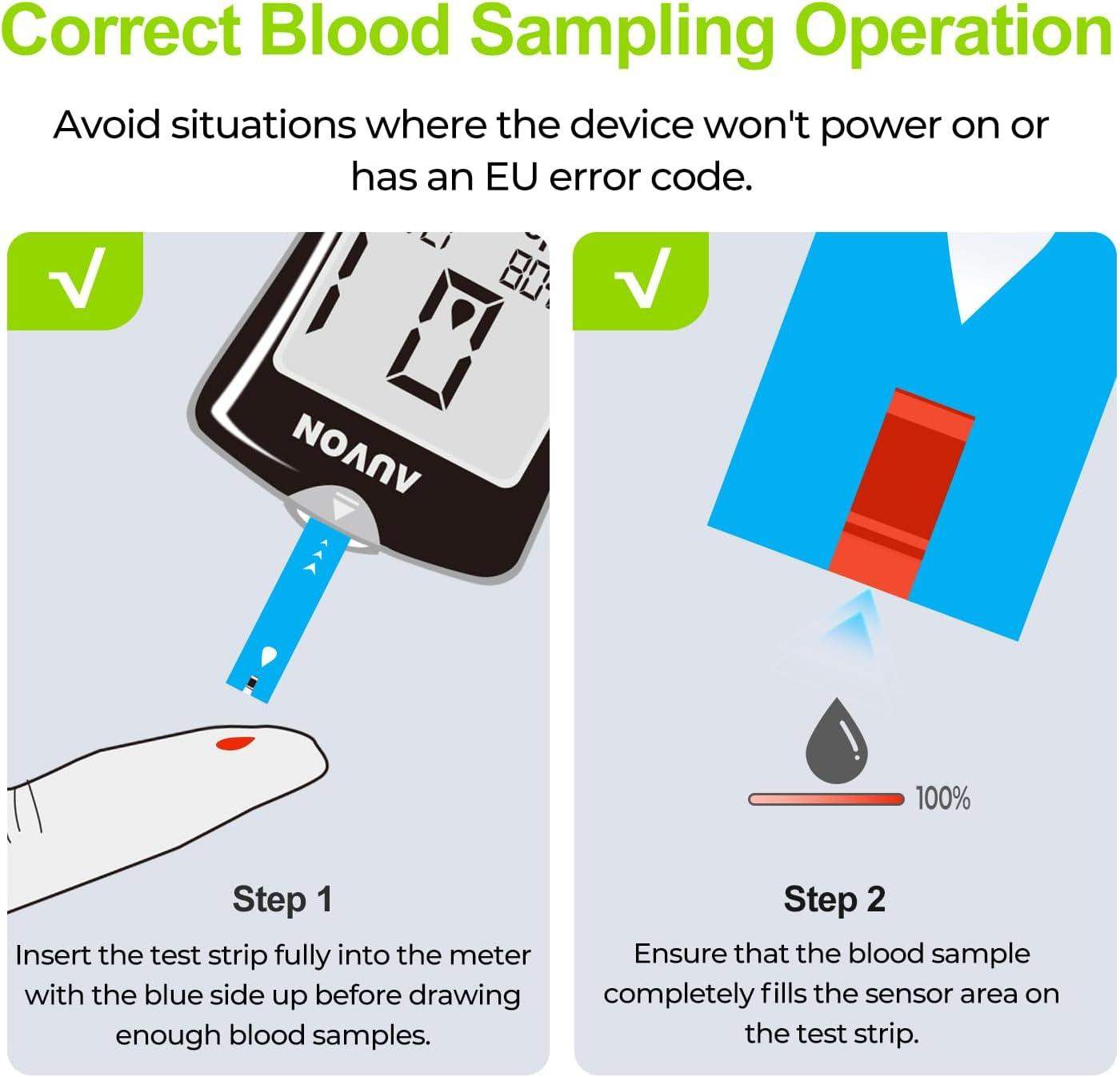 Correct Blood Sampling Operation

Avoid situations where the device won't power on or has an EU error code.

√

AUVON

Step 1

Insert the test strip fully into the meter with the blue side up before drawing enough blood samples.

√

100%

Step 2

Ensure that the blood sample completely fills the sensor area on the test strip.